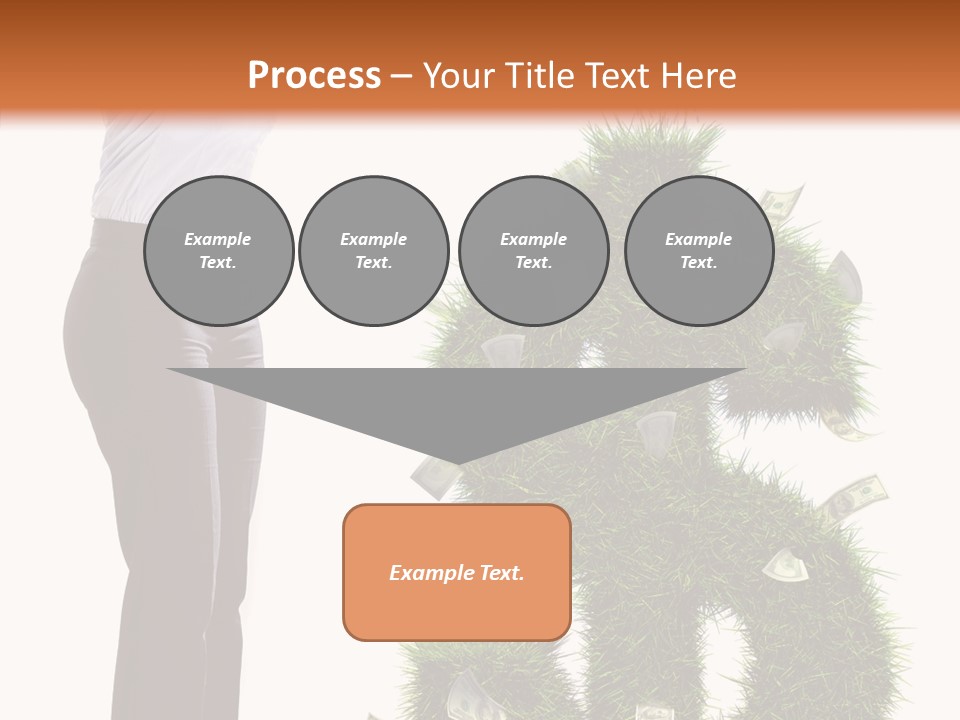 Process – Your Title Text Here

Example Text.

Example Text.

Example Text.

Example Text.

Example Text.